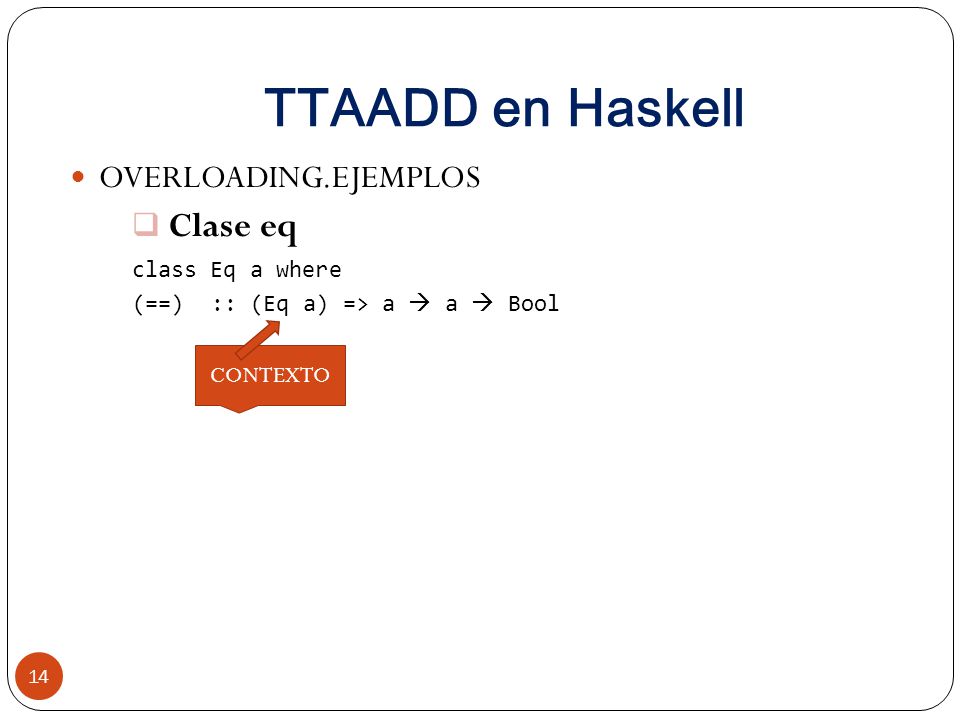 TTAADD en Haskell

OVERLOADING.EJEMPLOS

Clase eq

class Eq a where
(==) :: (Eq a) => a → a → Bool

CONTEXTO

14